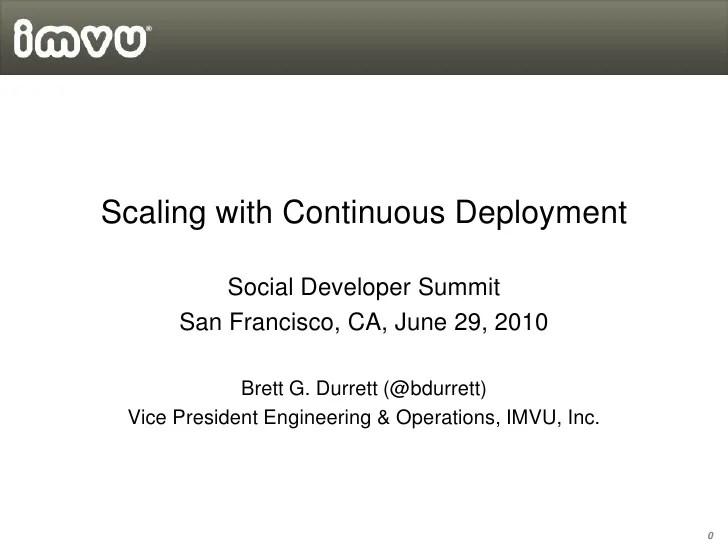 imvu®

Scaling with Continuous Deployment

Social Developer Summit
San Francisco, CA, June 29, 2010

Brett G. Durrett (@bdurrett)
Vice President Engineering & Operations, IMVU, Inc.

0